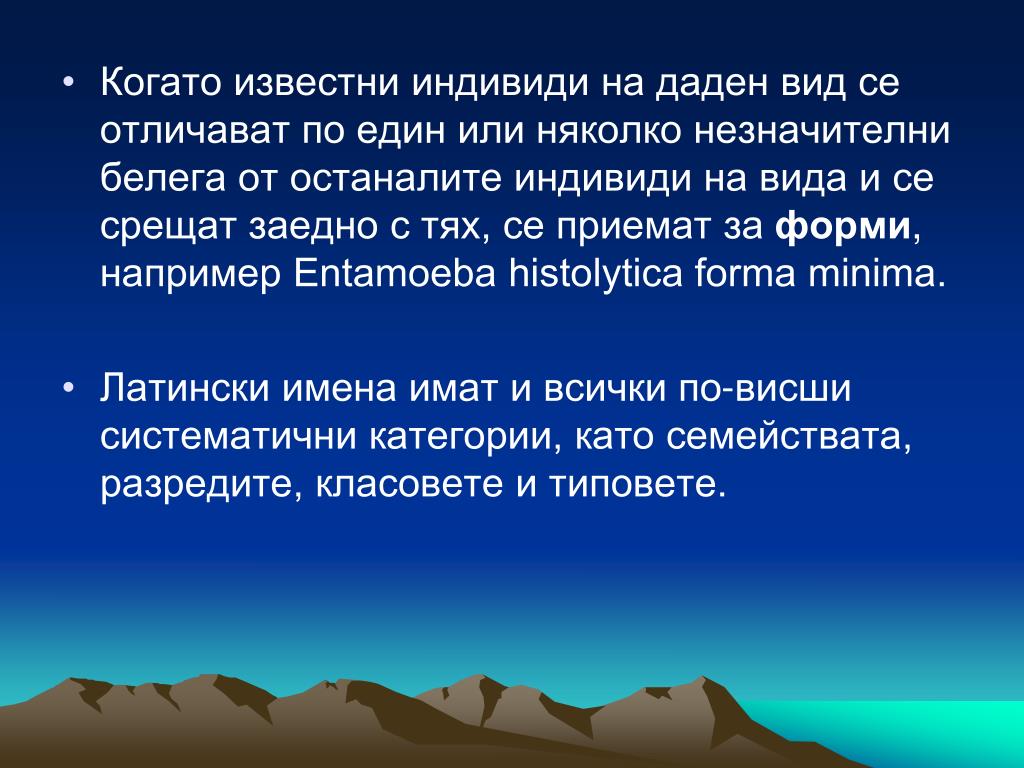 • Когато известни индивиди на даден вид се отличават по един или няколко незначителни белега от останалите индивиди на вида и се срещат заедно с тях, се приемат за форми, например Entamoeba histolytica forma minima.

• Латински имена имат и всички по-висши систематични категории, като семействата, разредите, класовете и типовете.